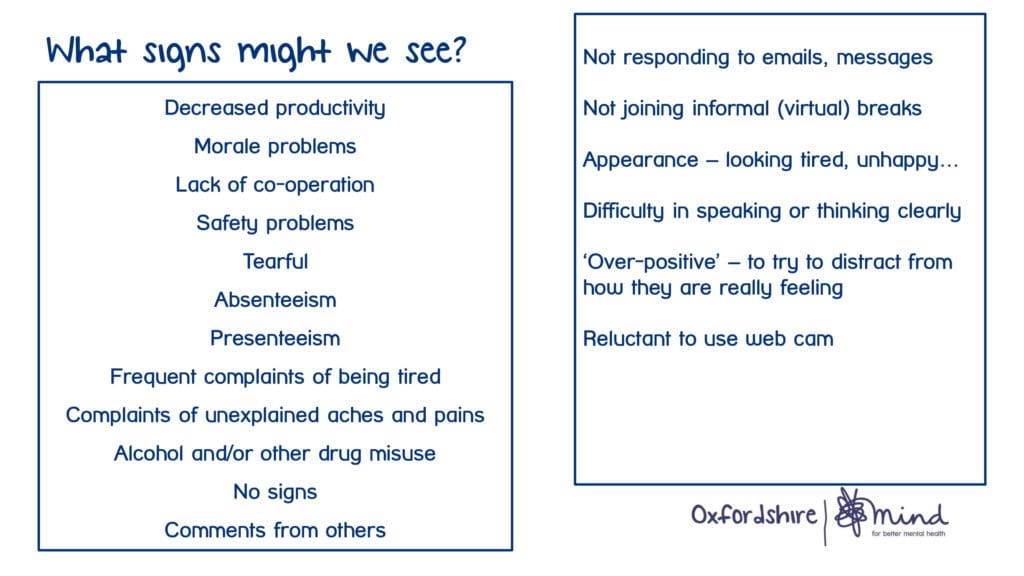 What signs might we see?

Decreased productivity

Morale problems

Lack of co-operation

Safety problems

Tearful

Absenteeism

Presenteeism

Frequent complaints of being tired

Complaints of unexplained aches and pains

Alcohol and/or other drug misuse

No signs

Comments from others

Not responding to emails, messages

Not joining informal (virtual) breaks

Appearance – looking tired, unhappy…

Difficulty in speaking or thinking clearly

'Over-positive' – to try to distract from how they are really feeling

Reluctant to use web cam

Oxfordshire mind
for better mental health